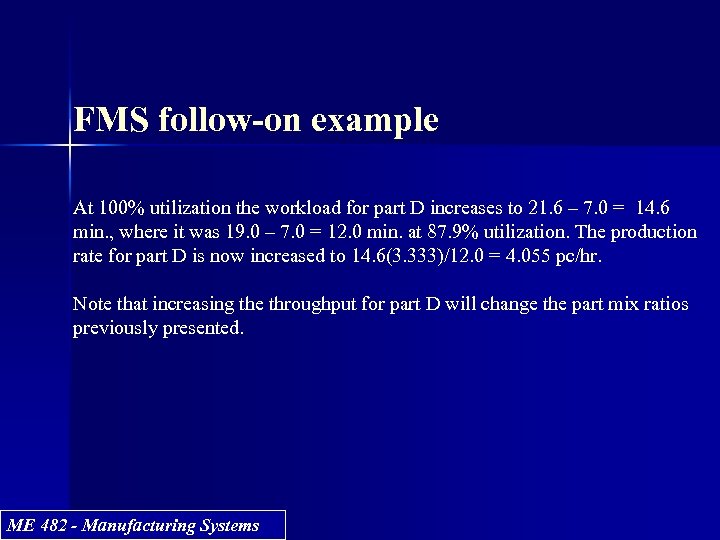 FMS follow-on example

At 100% utilization the workload for part D increases to 21.6 – 7.0 = 14.6 min., where it was 19.0 – 7.0 = 12.0 min. at 87.9% utilization. The production rate for part D is now increased to 14.6(3.333)/12.0 = 4.055 pc/hr.

Note that increasing the throughput for part D will change the part mix ratios previously presented.

ME 482 - Manufacturing Systems